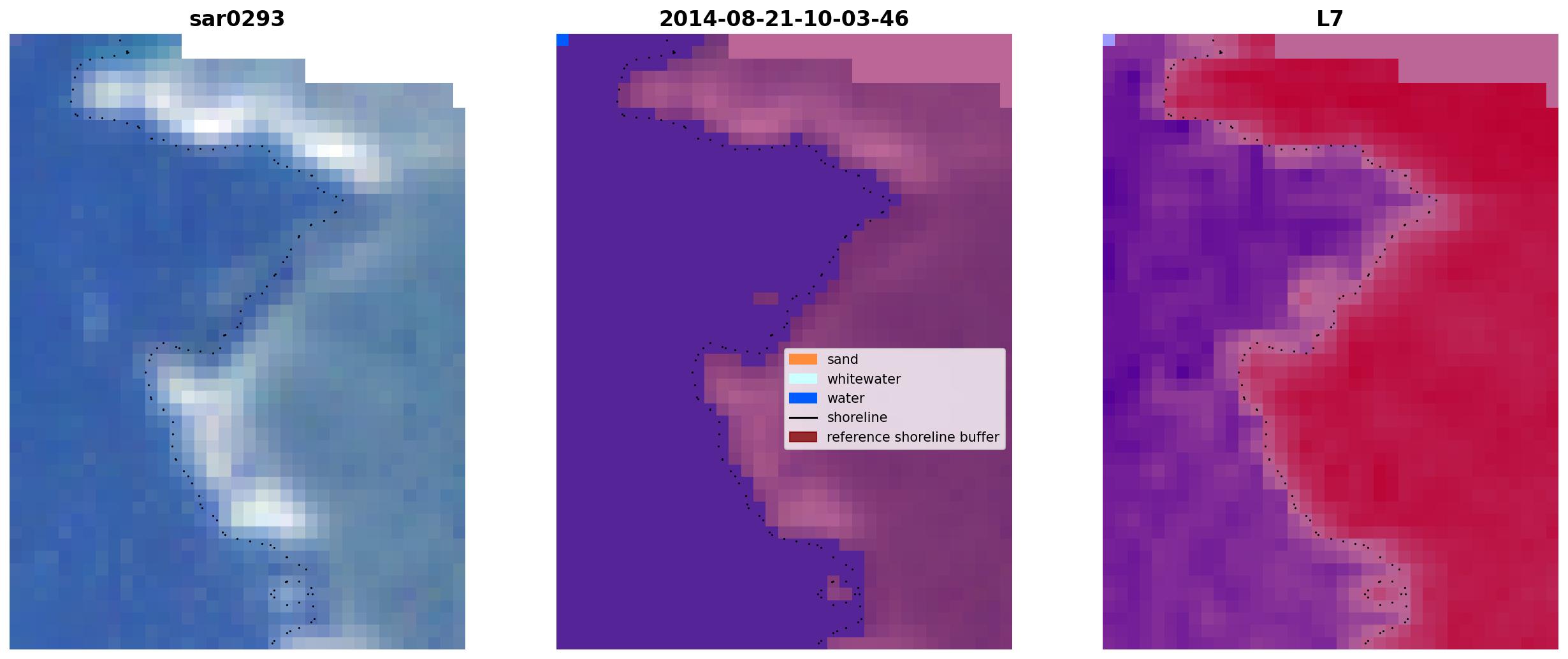 sar0293

2014-08-21-10-03-46

sand
whitewater
water
shoreline
reference shoreline buffer

L7